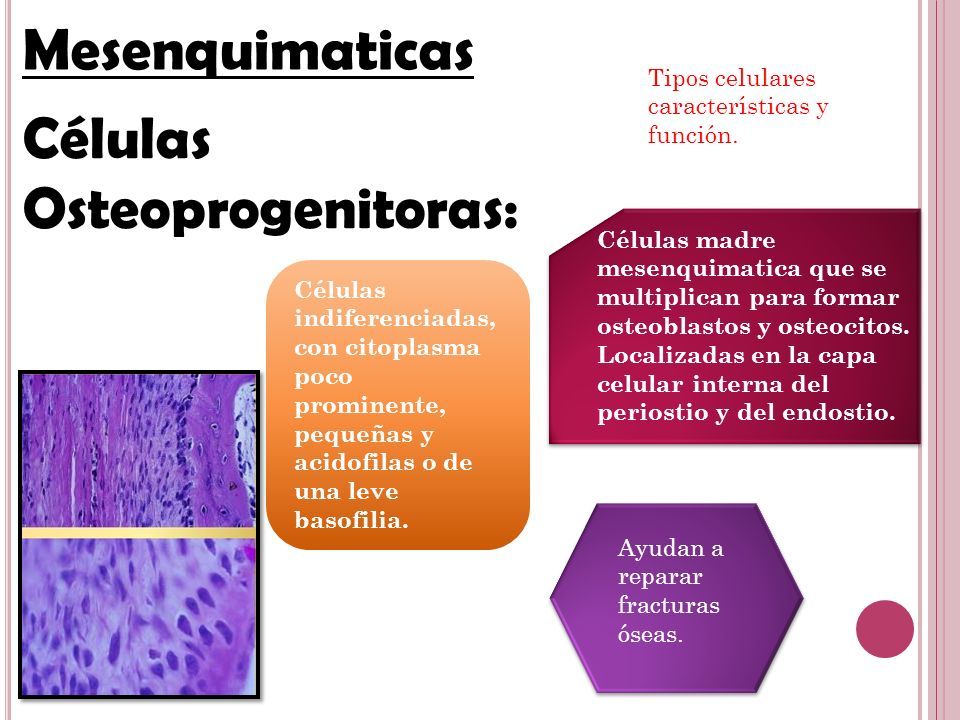 Mesenquimaticas

Células Osteoprogenitoras:

Tipos celulares características y función.

Células indiferenciadas, con citoplasma poco prominente, pequeñas y acidofilas o de una leve basofilia.

Células madre mesenquimatica que se multiplican para formar osteoblastos y osteocitos. Localizadas en la capa celular interna del periostio y del endostio.

Ayudan a reparar fracturas óseas.